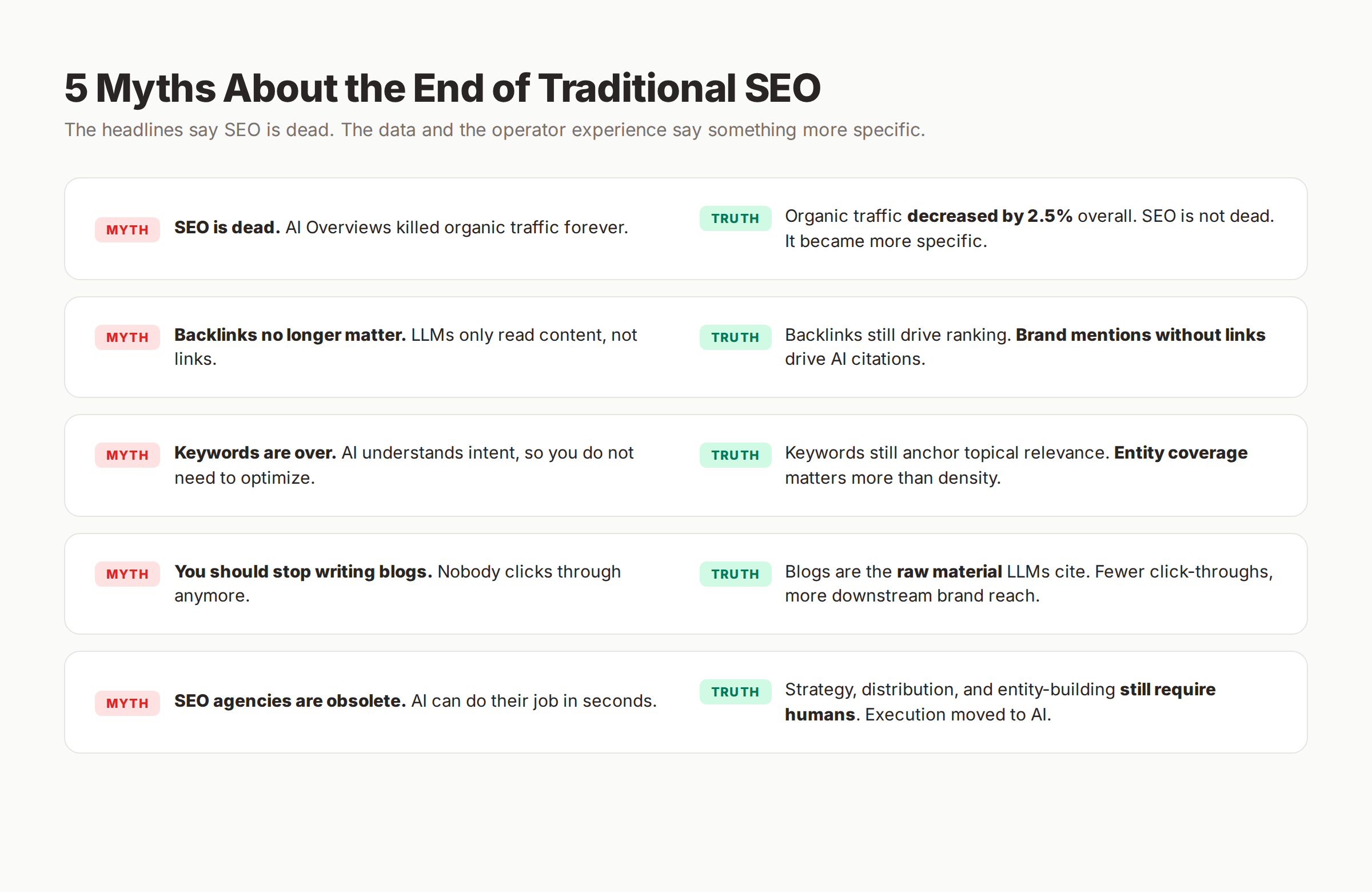 5 Myths About the End of Traditional SEO

The headlines say SEO is dead. The data and the operator experience say something more specific.

MYTH SEO is dead. AI Overviews killed organic traffic forever.

TRUTH Organic traffic decreased by 2.5% overall. SEO is not dead. It became more specific.

MYTH Backlinks no longer matter. LLMs only read content, not links.

TRUTH Backlinks still drive ranking. Brand mentions without links drive AI citations.

MYTH Keywords are over. AI understands intent, so you do not need to optimize.

TRUTH Keywords still anchor topical relevance. Entity coverage matters more than density.

MYTH You should stop writing blogs. Nobody clicks through anymore.

TRUTH Blogs are the raw material LLMs cite. Fewer click-throughs, more downstream brand reach.

MYTH SEO agencies are obsolete. AI can do their job in seconds.

TRUTH Strategy, distribution, and entity-building still require humans. Execution moved to AI.